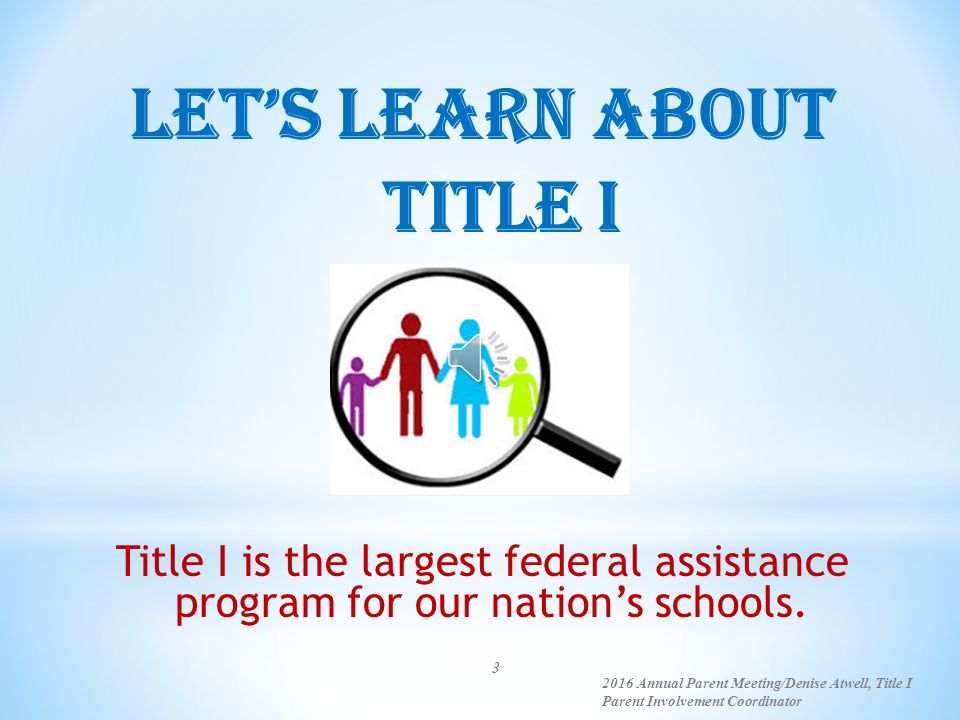 LET'S LEARN ABOUT TITLE I

Title I is the largest federal assistance program for our nation's schools.

3

2016 Annual Parent Meeting/Denise Atwell, Title I Parent Involvement Coordinator